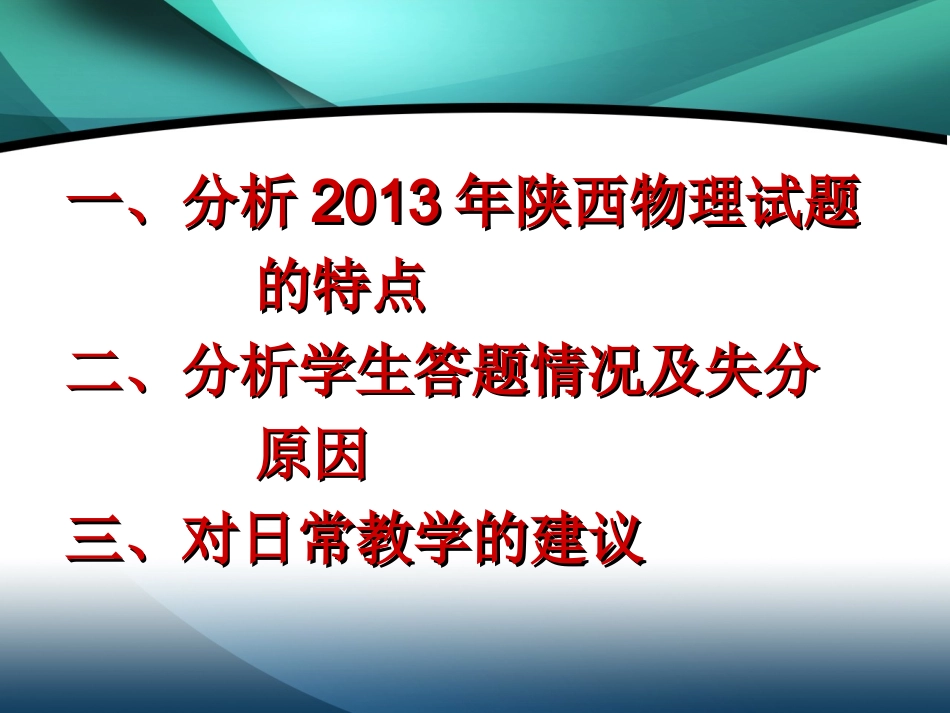 一、分析 2013 年陕西物理试题的特点

二、分析学生答题情况及失分原因

三、对日常教学的建议